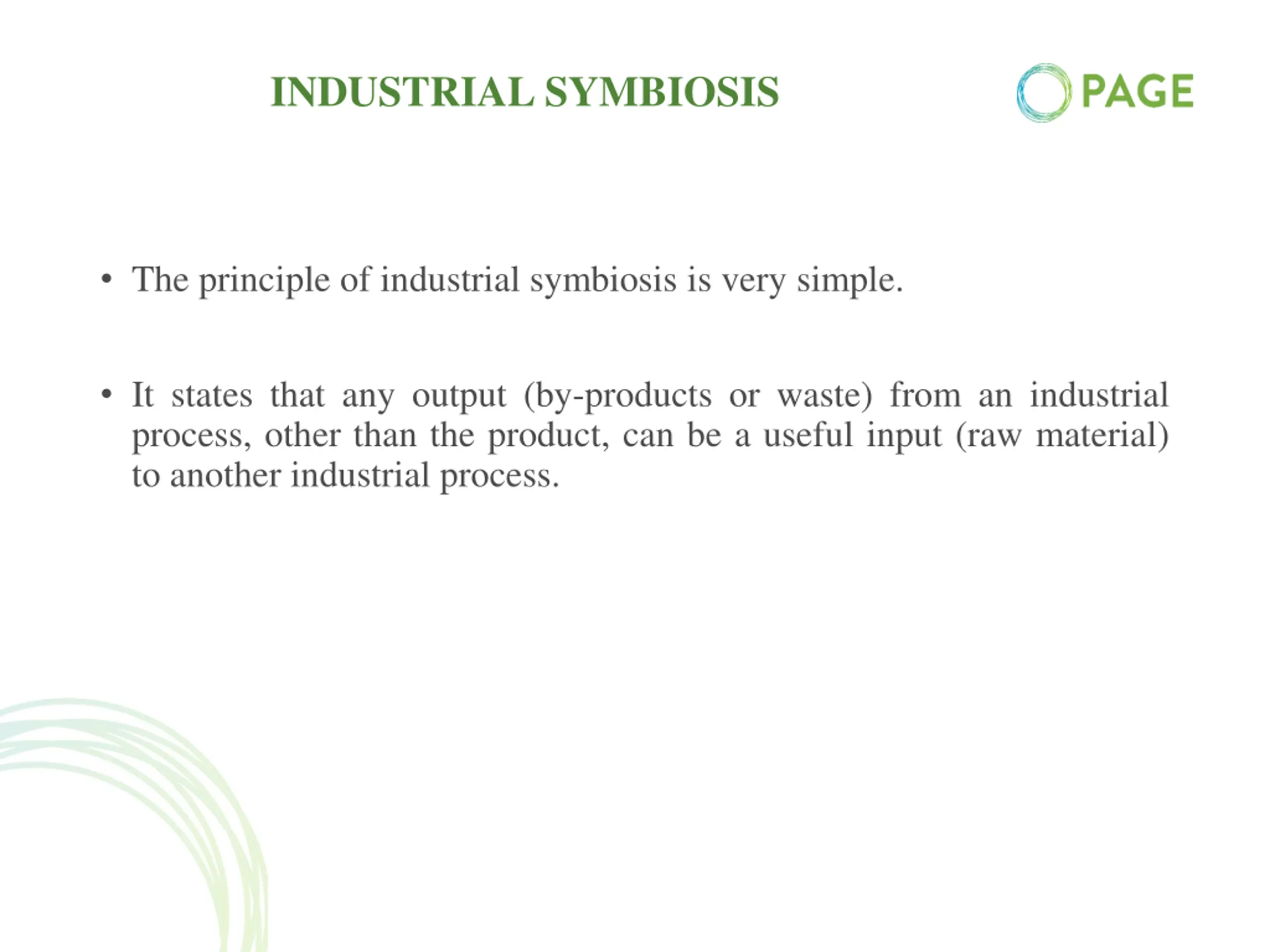 INDUSTRIAL SYMBIOSIS

PAGE

• The principle of industrial symbiosis is very simple.

• It states that any output (by-products or waste) from an industrial process, other than the product, can be a useful input (raw material) to another industrial process.